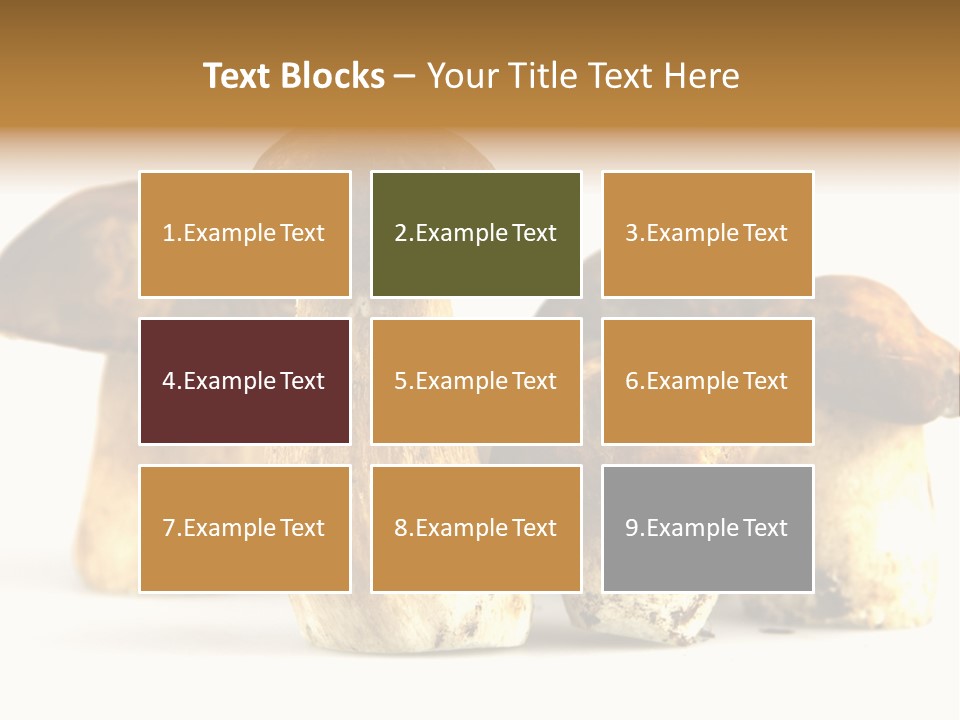 Text Blocks – Your Title Text Here

1.Example Text

2.Example Text

3.Example Text

4.Example Text

5.Example Text

6.Example Text

7.Example Text

8.Example Text

9.Example Text